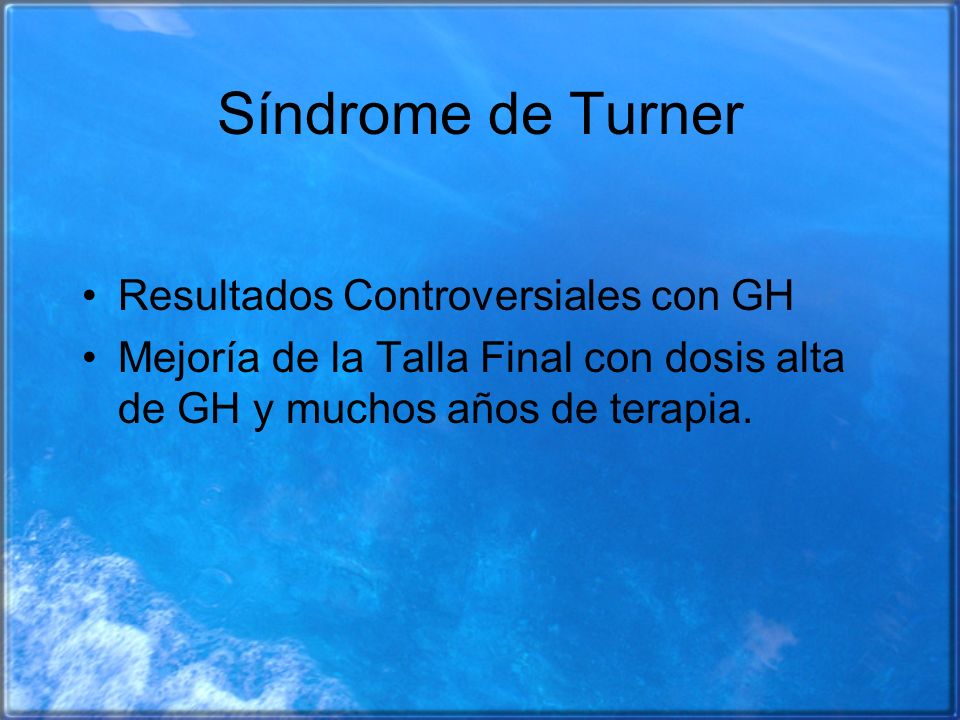 Síndrome de Turner

• Resultados Controversiales con GH
• Mejoría de la Talla Final con dosis alta de GH y muchos años de terapia.